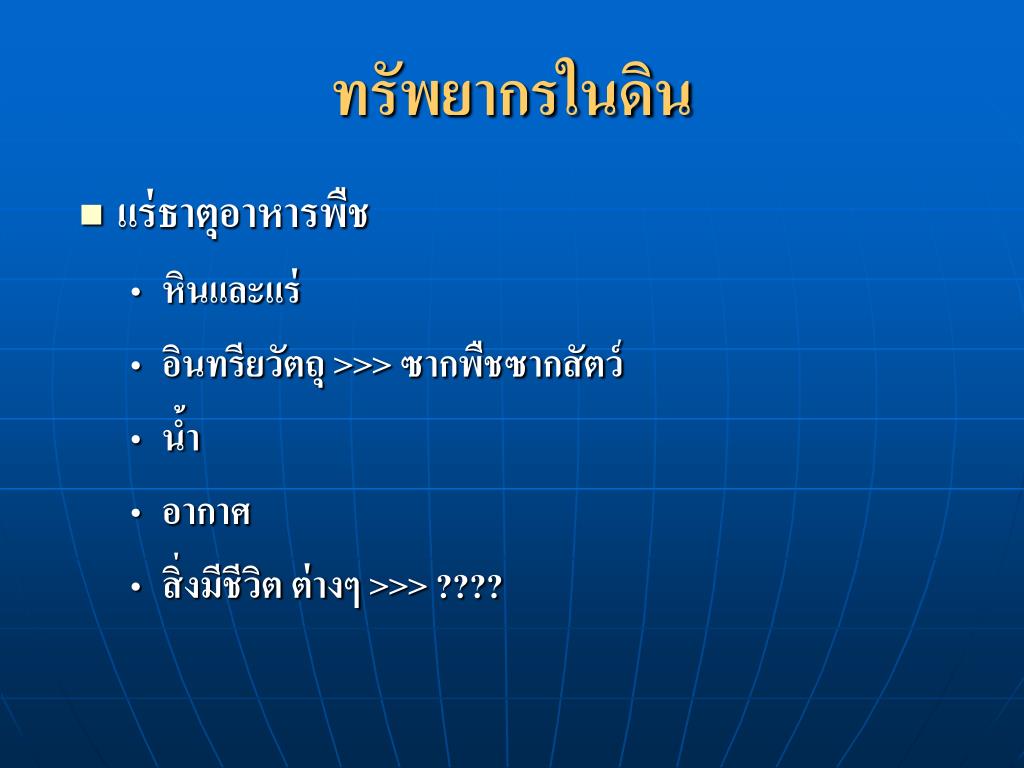 ทรัพยากรในดิน

■ แร่ธาตุอาหารพืช

• หินและแร่

• อินทรียวัตถุ >>> ซากพืชซากสัตว์

• น้ำ

• อากาศ

• สิ่งมีชีวิต ต่างๆ >>> ????